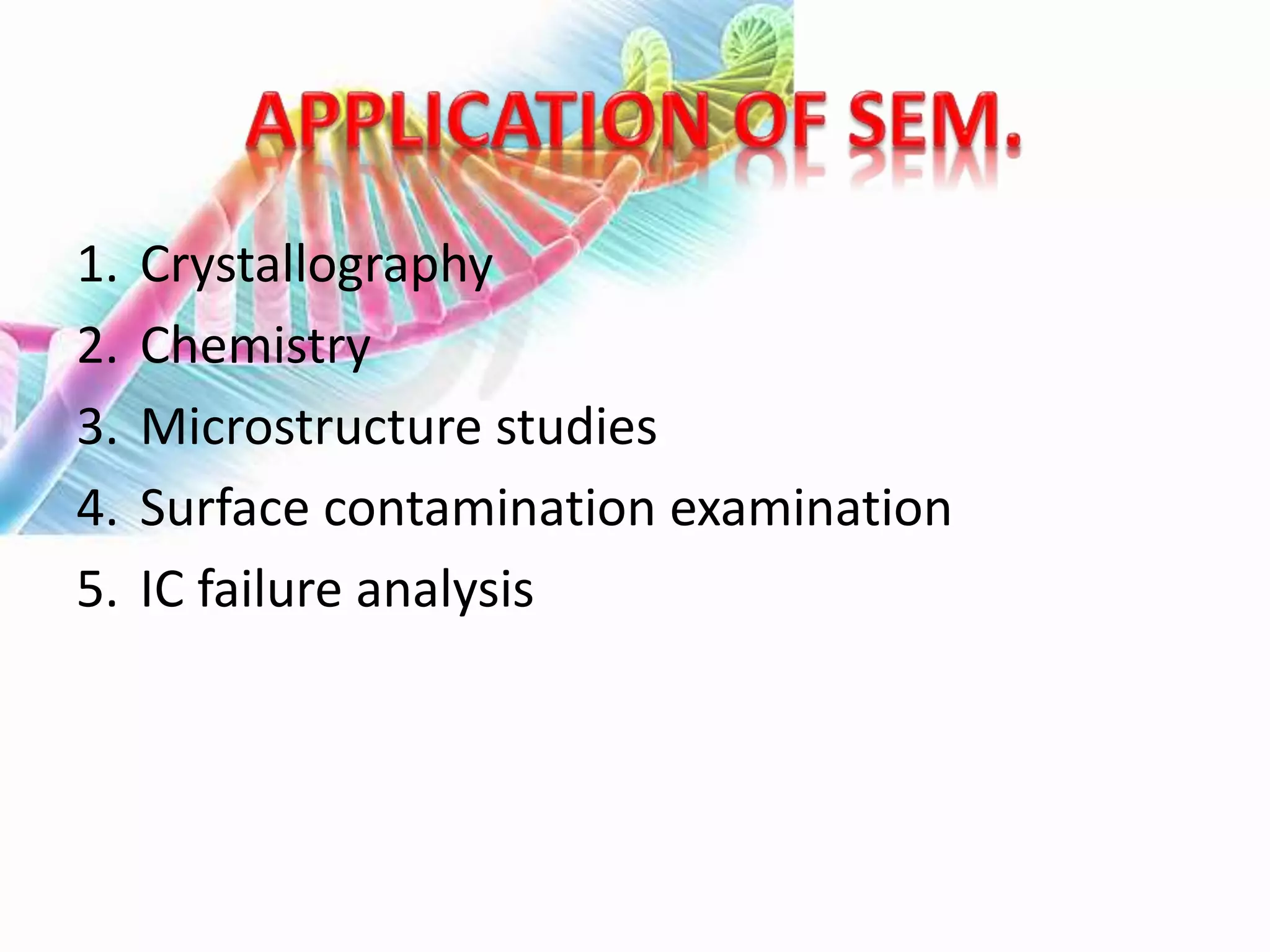 APPLICATION OF SEM.

1. Crystallography
2. Chemistry
3. Microstructure studies
4. Surface contamination examination
5. IC failure analysis